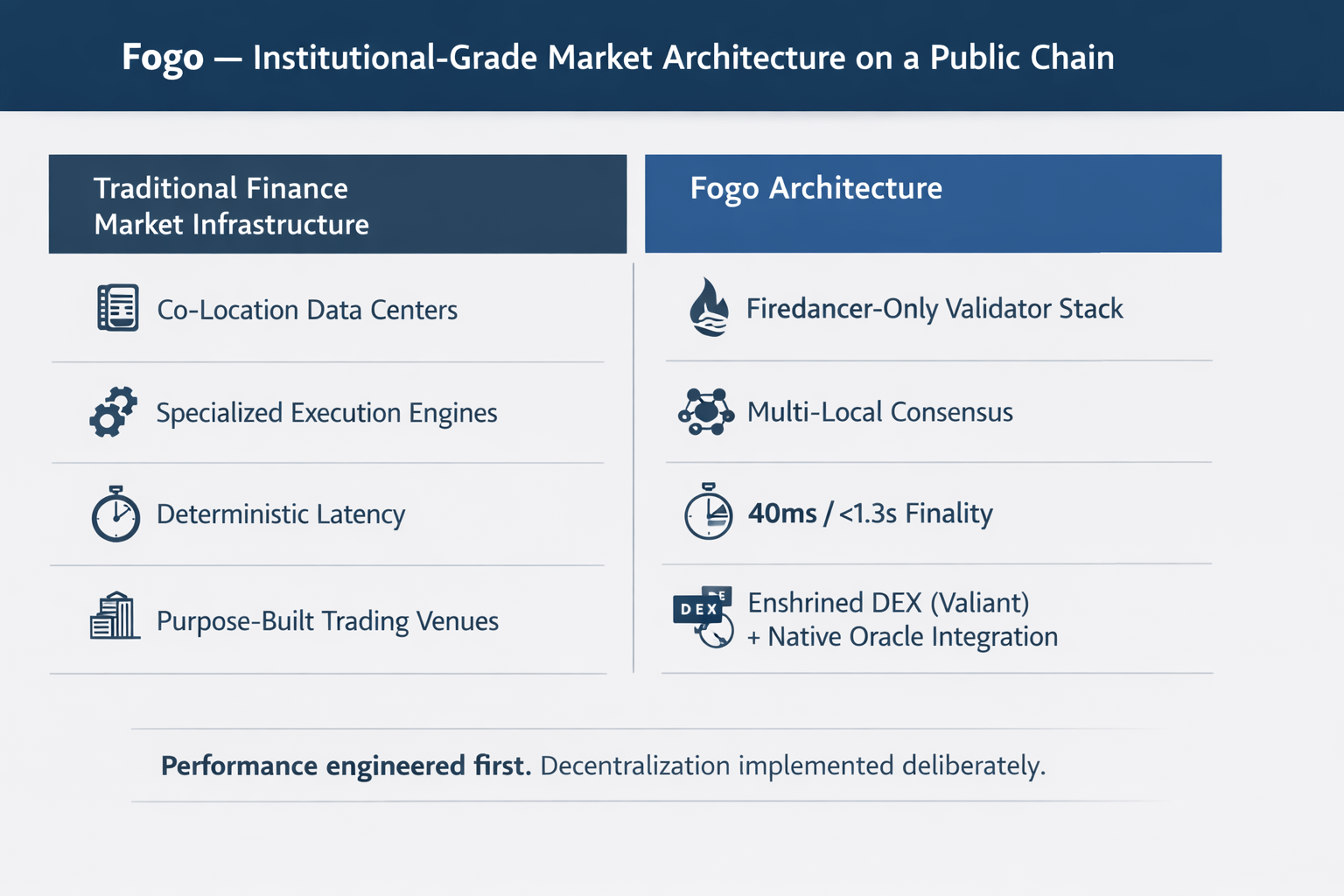 Fogo — Institutional-Grade Market Architecture on a Public Chain

Traditional Finance Market Infrastructure

Co-Location Data Centers

Specialized Execution Engines

Deterministic Latency

Purpose-Built Trading Venues

Fogo Architecture

Firedancer-Only Validator Stack

Multi-Local Consensus

40ms / <1.3s Finality

DEX

Enshrined DEX (Valiant) + Native Oracle Integration

Performance engineered first. Decentralization implemented deliberately.